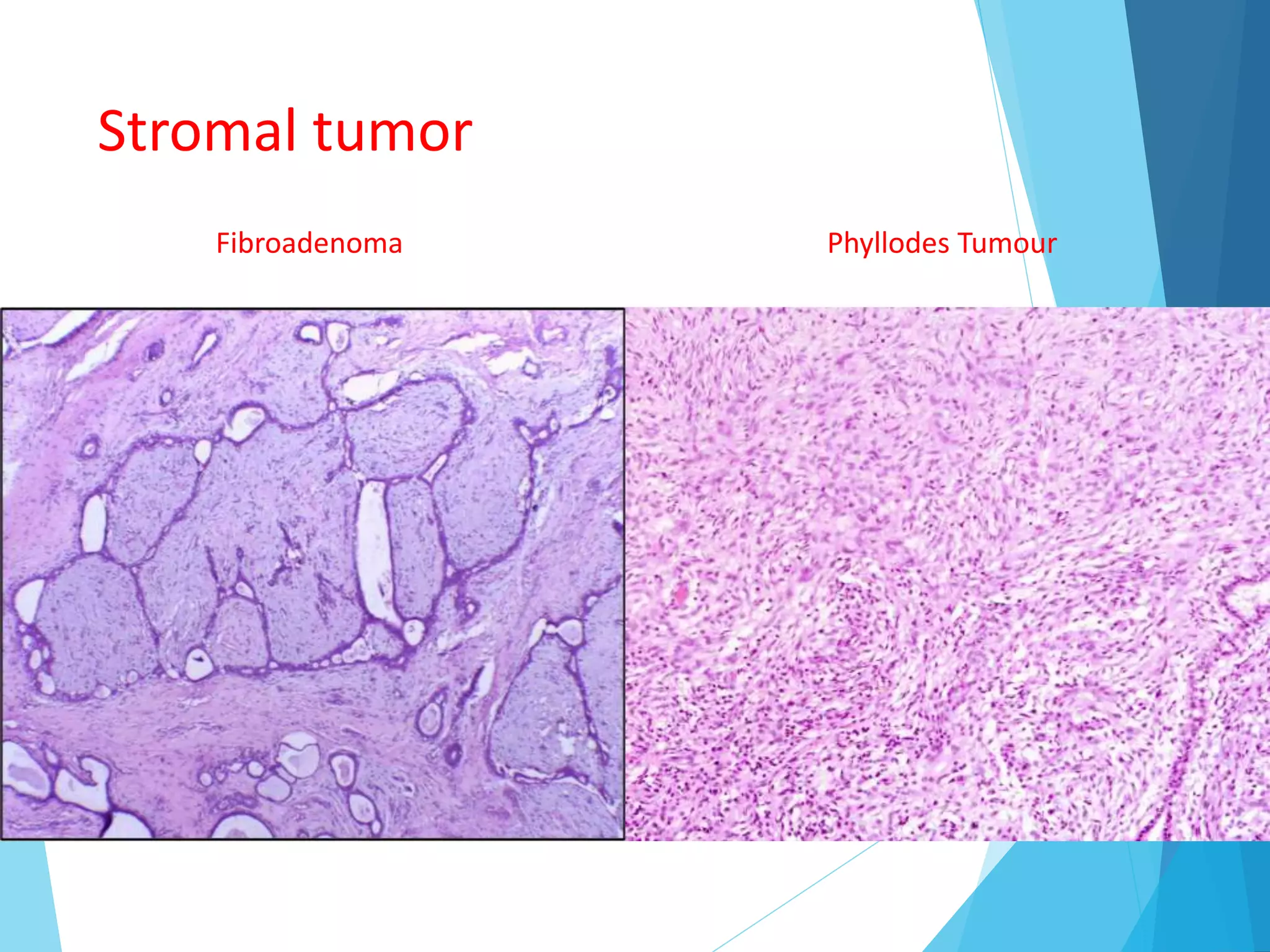 Stromal tumor

Fibroadenoma

Phyllodes Tumour